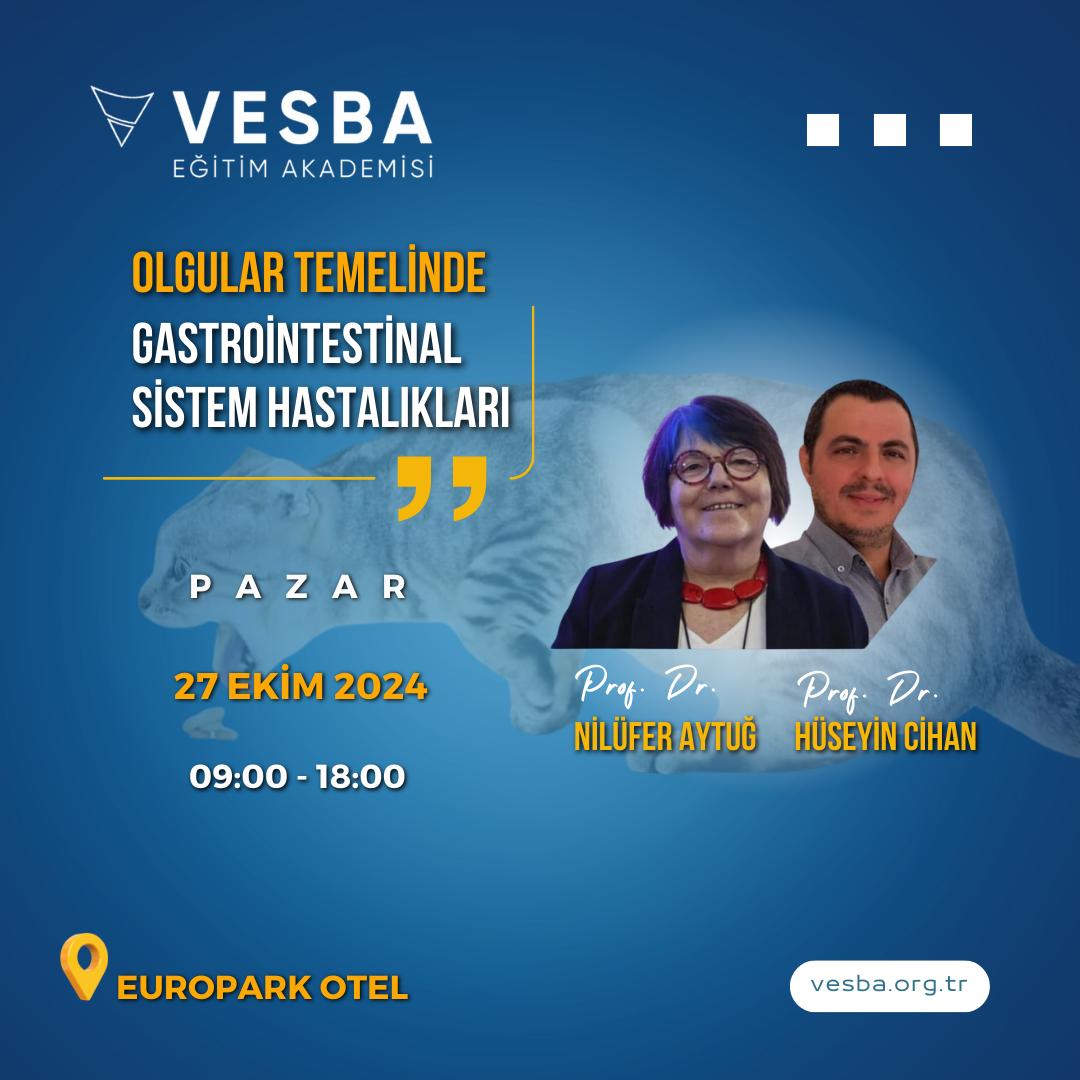 VESBA
EĞİTİM AKADEMİSİ

OLGULAR TEMELİNDE
GASTROİNTESTİNAL SİSTEM HASTALIKLARI

PAZAR

27 EKİM 2024

09:00 - 18:00

Prof. Dr.
NİLÜFER AYTUĞ

Prof. Dr.
HÜSEYİN CİHAN

EUROPARK OTEL

vesba.org.tr